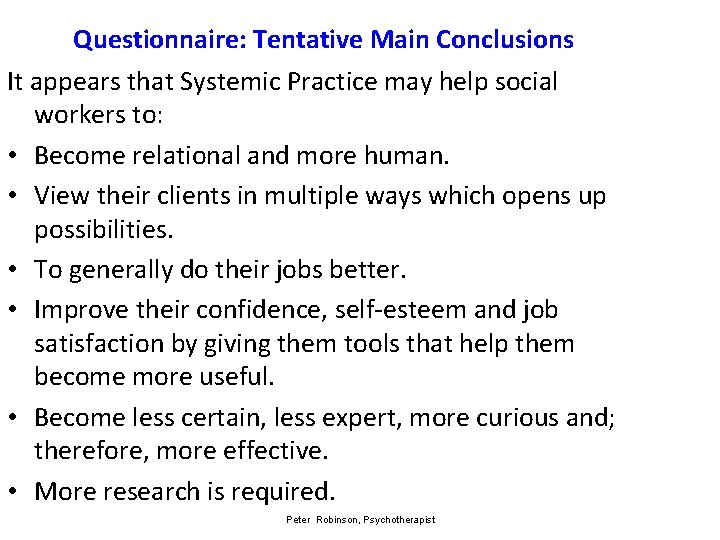 Questionnaire: Tentative Main Conclusions

It appears that Systemic Practice may help social workers to:

• Become relational and more human.

• View their clients in multiple ways which opens up possibilities.

• To generally do their jobs better.

• Improve their confidence, self-esteem and job satisfaction by giving them tools that help them become more useful.

• Become less certain, less expert, more curious and; therefore, more effective.

• More research is required.

Peter Robinson, Psychotherapist